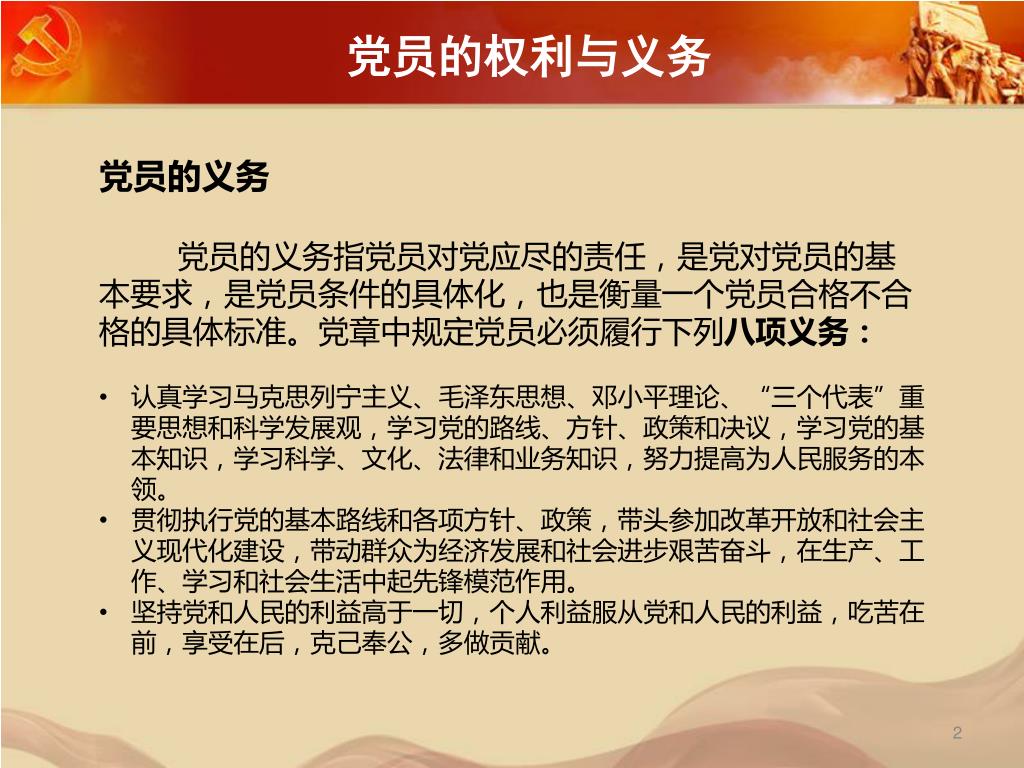 党员的权利与义务

党员的义务

党员的义务指党员对党应尽的责任，是党对党员的基本要求，是党员条件的具体化，也是衡量一个党员合格不合格的具体标准。党章中规定党员必须履行下列八项义务：

• 认真学习马克思列宁主义、毛泽东思想、邓小平理论、“三个代表”重要思想和科学发展观，学习党的路线、方针、政策和决议，学习党的基本知识，学习科学、文化、法律和业务知识，努力提高为人民服务的本领。
• 贯彻执行党的基本路线和各项方针、政策，带头参加改革开放和社会主义现代化建设，带动群众为经济发展和社会进步艰苦奋斗，在生产、工作、学习和社会生活中起先锋模范作用。
• 坚持党和人民的利益高于一切，个人利益服从党和人民的利益，吃苦在前，享受在后，克己奉公，多做贡献。

2